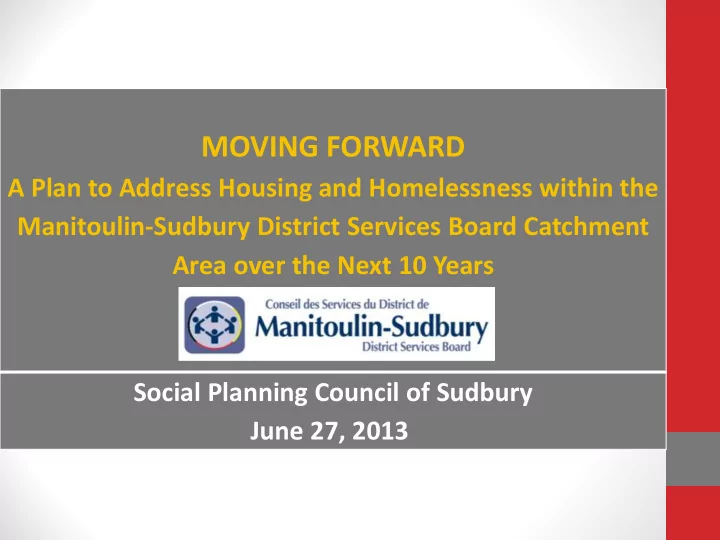 MOVING FORWARD
A Plan to Address Housing and Homelessness within the Manitoulin-Sudbury District Services Board Catchment Area over the Next 10 Years

Conseil des Services du District de
Manitoulin-Sudbury
District Services Board

Social Planning Council of Sudbury
June 27, 2013